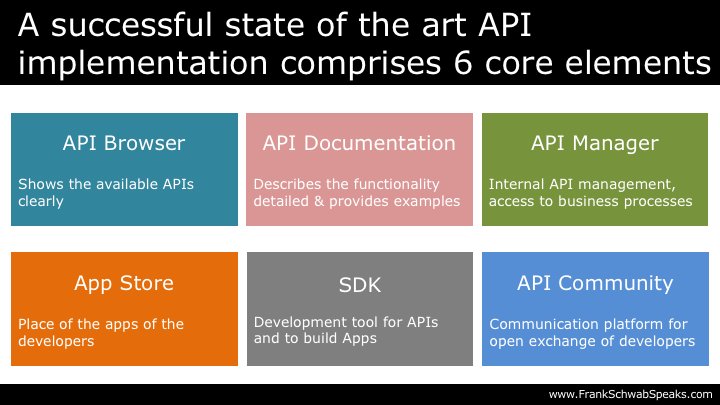 A successful state of the art API implementation comprises 6 core elements

API Browser

Shows the available APIs clearly

API Documentation

Describes the functionality detailed & provides examples

API Manager

Internal API management, access to business processes

App Store

Place of the apps of the developers

SDK

Development tool for APIs and to build Apps

API Community

Communication platform for open exchange of developers

www.FrankSchwabSpeaks.com